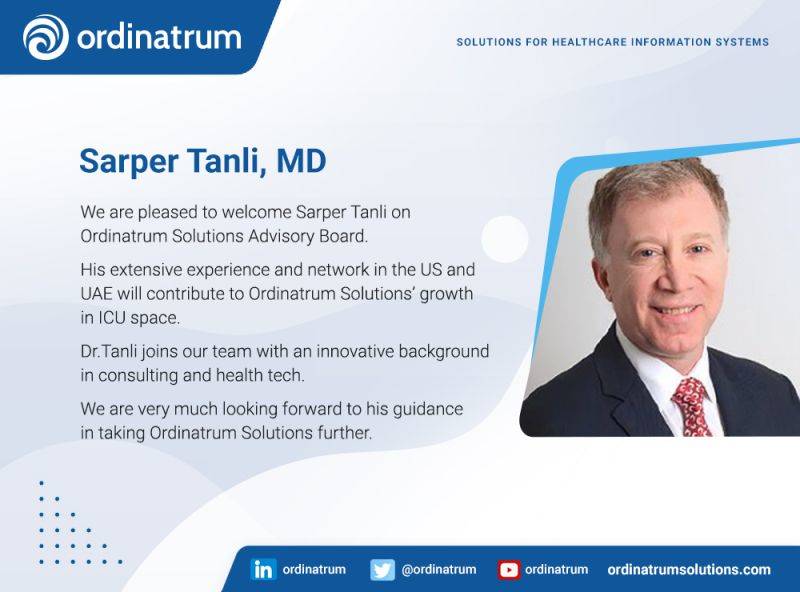 ordinatrum

SOLUTIONS FOR HEALTHCARE INFORMATION SYSTEMS

Sarper Tanli, MD

We are pleased to welcome Sarper Tanli on Ordinatrum Solutions Advisory Board.

His extensive experience and network in the US and UAE will contribute to Ordinatrum Solutions' growth in ICU space.

Dr.Tanli joins our team with an innovative background in consulting and health tech.

We are very much looking forward to his guidance in taking Ordinatrum Solutions further.

in ordinatrum @ordinatrum ordinatrum ordinatrumsolutions.com